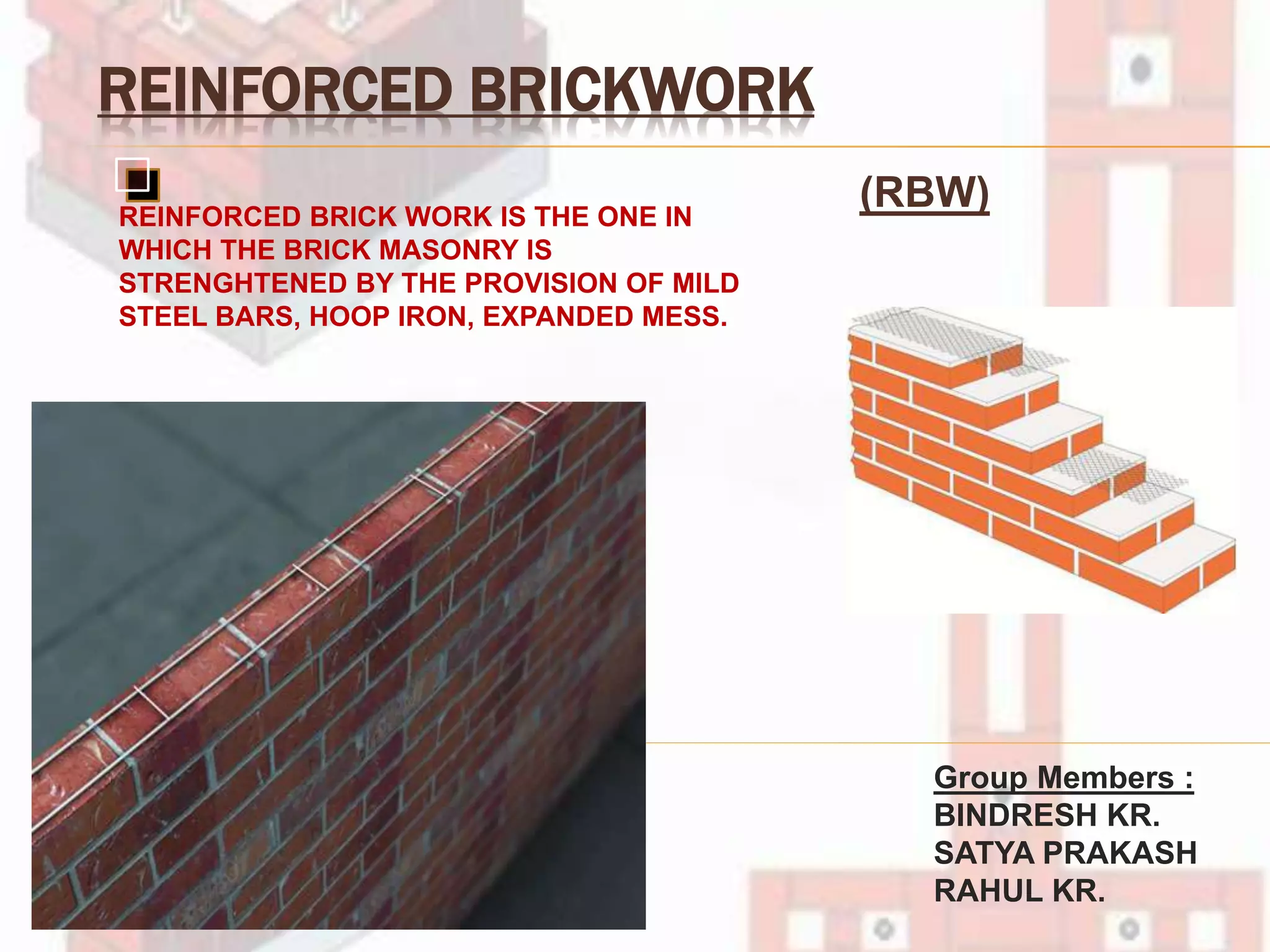 REINFORCED BRICKWORK

(RBW)

REINFORCED BRICK WORK IS THE ONE IN WHICH THE BRICK MASONRY IS STRENGHTENED BY THE PROVISION OF MILD STEEL BARS, HOOP IRON, EXPANDED MESS.

Group Members :
BINDRESH KR.
SATYA PRAKASH
RAHUL KR.